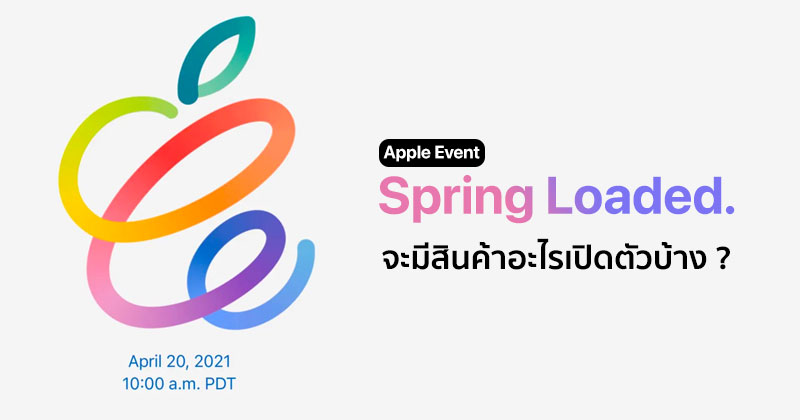 Apple Event

Spring Loaded.

จะมีสินค้าอะไรเปิดตัวบ้าง ?

April 20, 2021
10:00 a.m. PDT